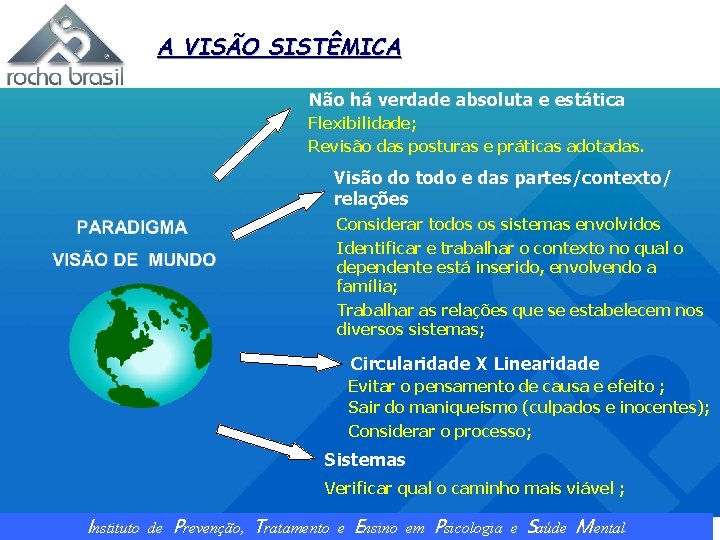 rocha brasil

A VISÃO SISTÊMICA

PARADIGMA

VISÃO DE MUNDO

Não há verdade absoluta e estática

Flexibilidade;

Revisão das posturas e práticas adotadas.

Visão do todo e das partes/contexto/ relações

Considerar todos os sistemas envolvidos

Identificar e trabalhar o contexto no qual o dependente está inserido, envolvendo a família;

Trabalhar as relações que se estabelecem nos diversos sistemas;

Circularidade X Linearidade

Evitar o pensamento de causa e efeito ;

Sair do maniqueísmo (culpados e inocentes);

Considerar o processo;

Sistemas

Verificar qual o caminho mais viável ;

Instituto de Prevenção, Tratamento e Ensino em Psicologia e Saúde Mental